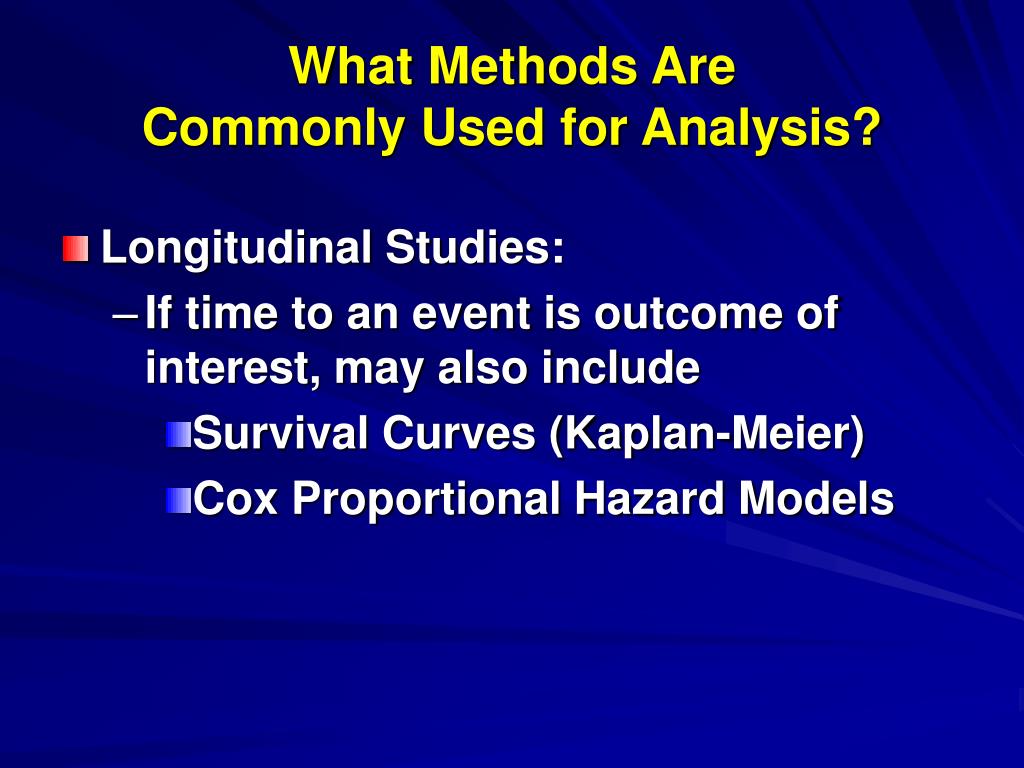 What Methods Are
Commonly Used for Analysis?

Longitudinal Studies:
– If time to an event is outcome of interest, may also include
Survival Curves (Kaplan-Meier)
Cox Proportional Hazard Models